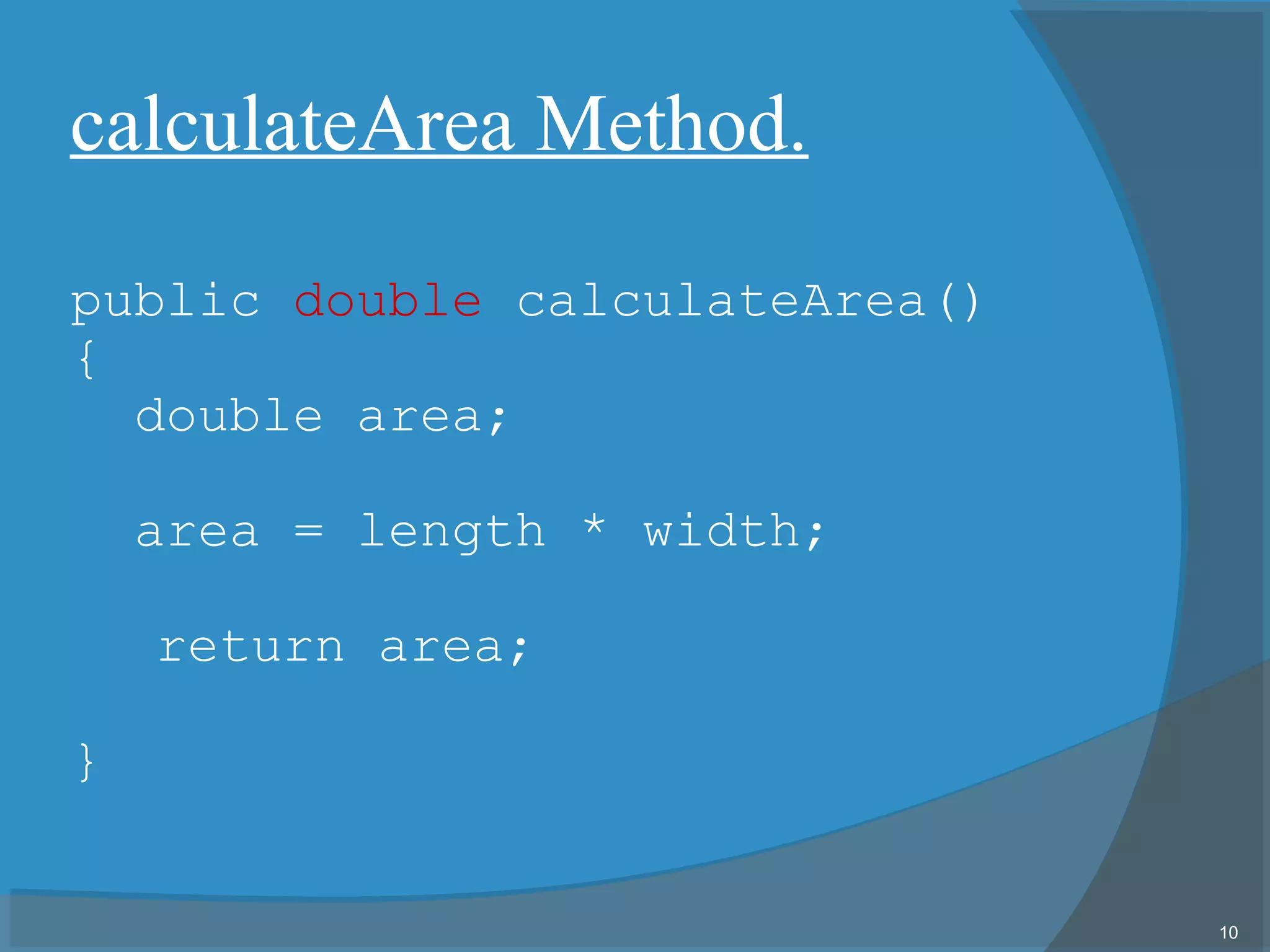 calculateArea Method.

public double calculateArea()
{
  double area;

  area = length * width;

   return area;

}

10